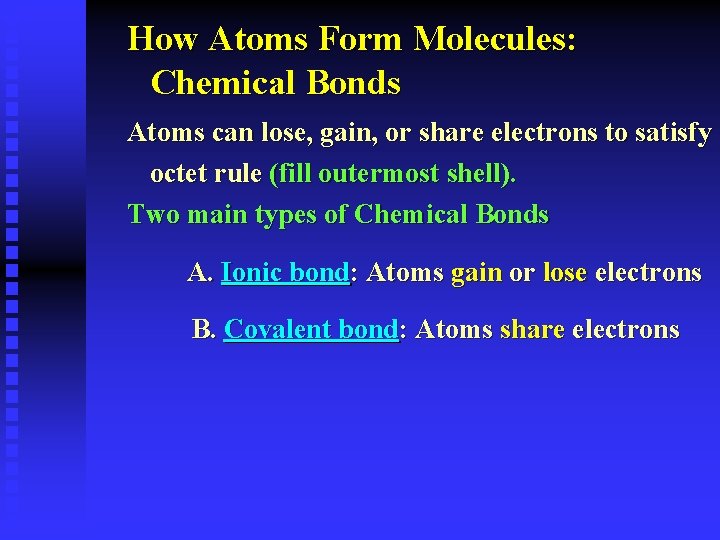 How Atoms Form Molecules: Chemical Bonds

Atoms can lose, gain, or share electrons to satisfy octet rule (fill outermost shell).

Two main types of Chemical Bonds

A. Ionic bond: Atoms gain or lose electrons

B. Covalent bond: Atoms share electrons